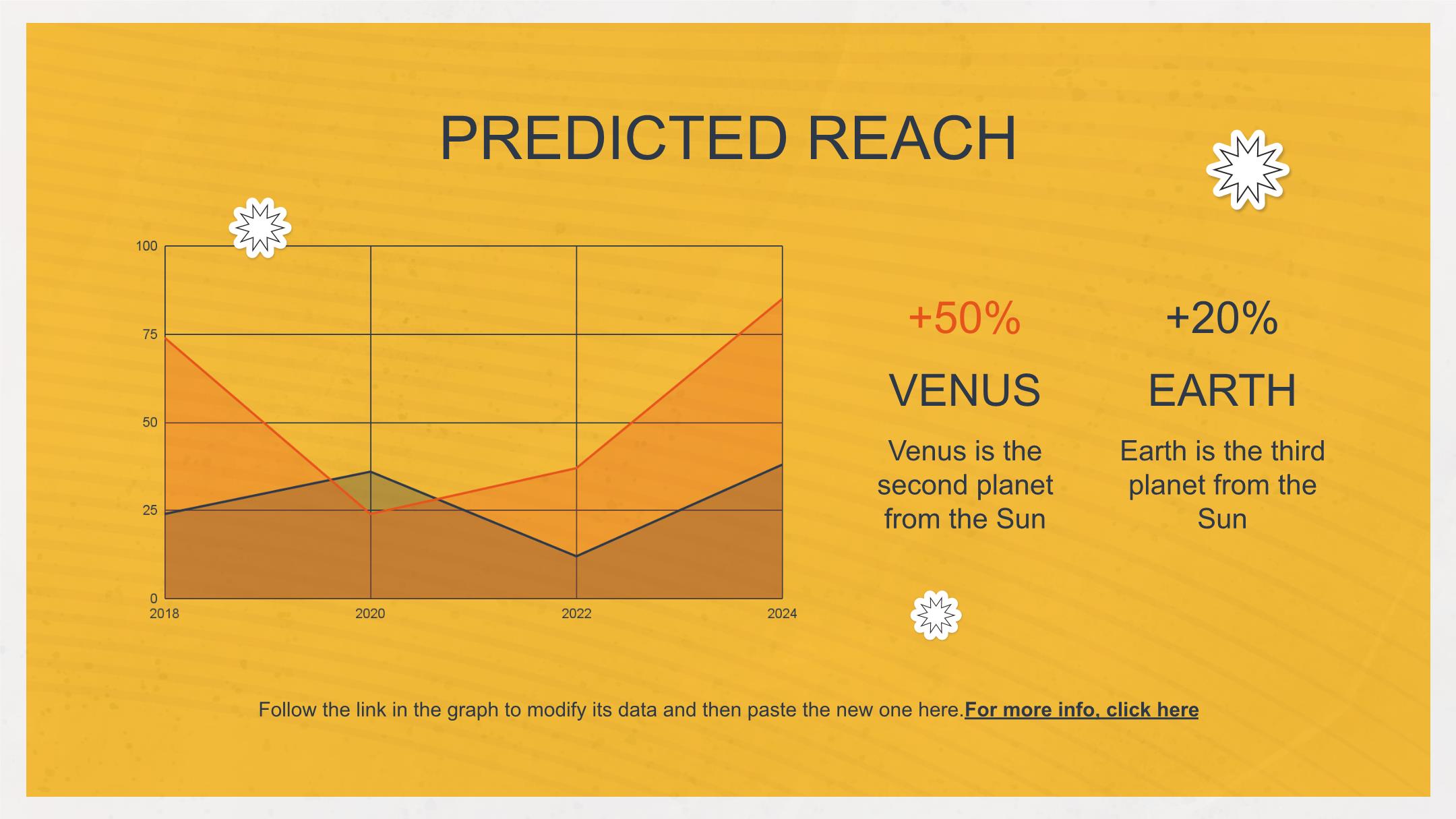 PREDICTED REACH

100
75
50
25
0
2018
2020
2022
2024

+50%
VENUS
Venus is the second planet from the Sun

+20%
EARTH
Earth is the third planet from the Sun

Follow the link in the graph to modify its data and then paste the new one here.For more info, click here